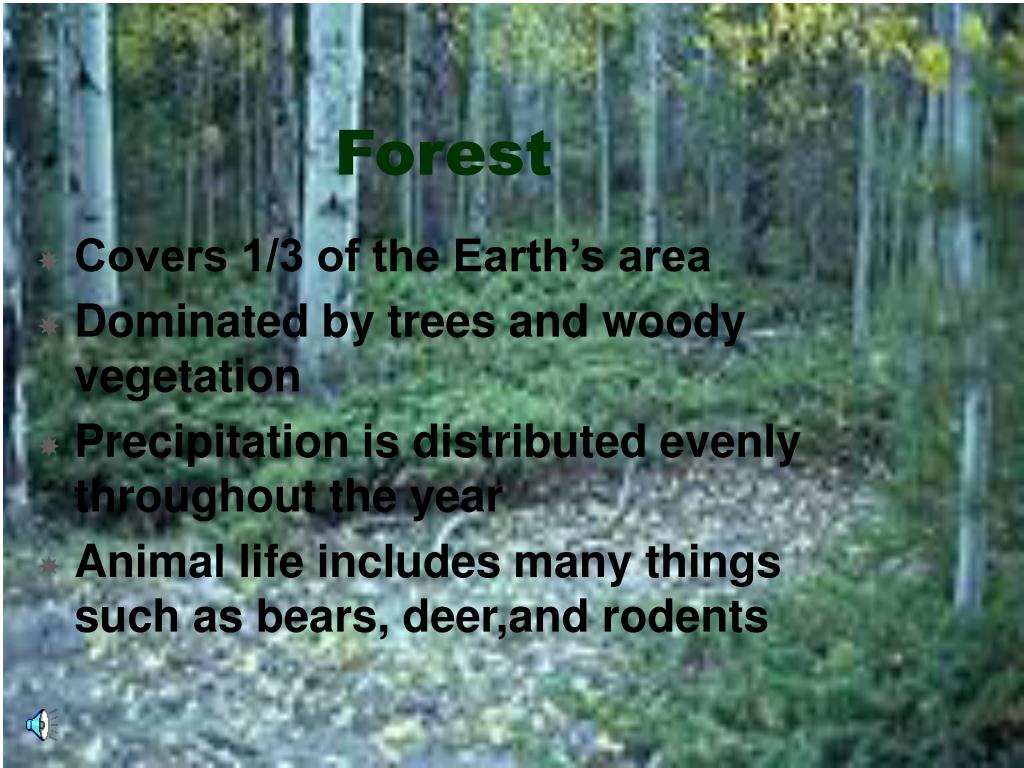 Forest

Covers 1/3 of the Earth’s area
Dominated by trees and woody vegetation
Precipitation is distributed evenly throughout the year
Animal life includes many things such as bears, deer,and rodents